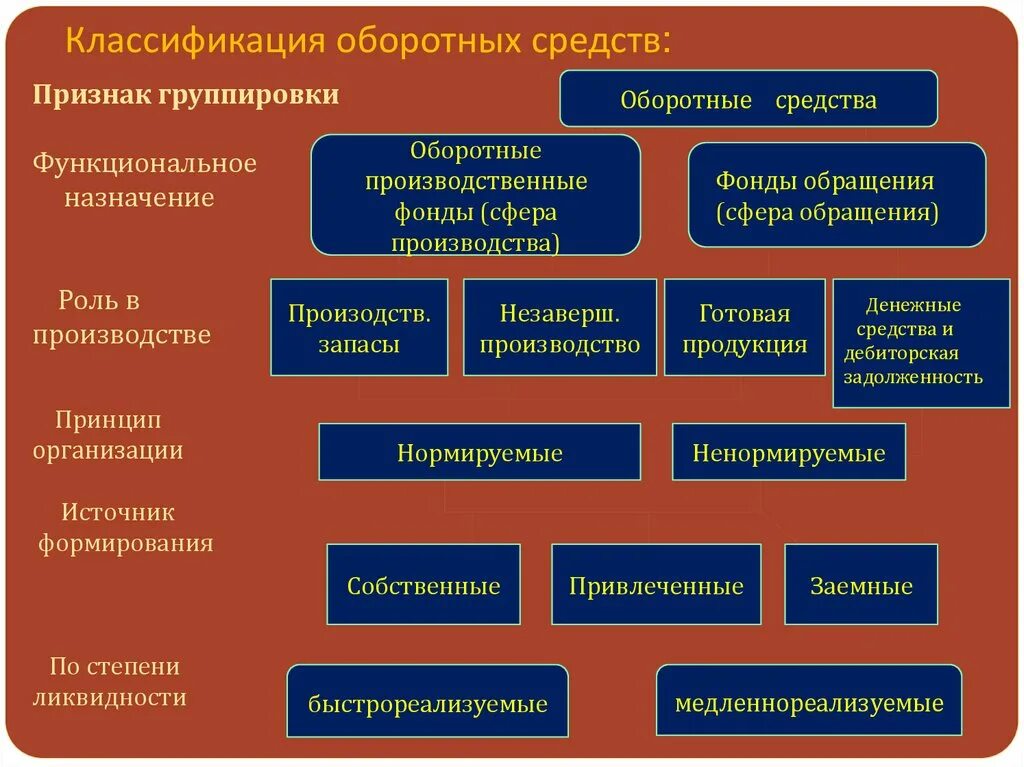 Классификация оборотных средств:

Признак группировки

Оборотные средства

Функциональное назначение

Оборотные производственные фонды (сфера производства)

Фонды обращения (сфера обращения)

Роль в производстве

Произодств. запасы

Незаверш. производство

Готовая продукция

Денежные средства и дебиторская задолженность

Принцип организации

Нормируемые

Ненормируемые

Источник формирования

Собственные

Привлеченные

Заемные

По степени ликвидности

быстрореализуемые

медленнореализуемые